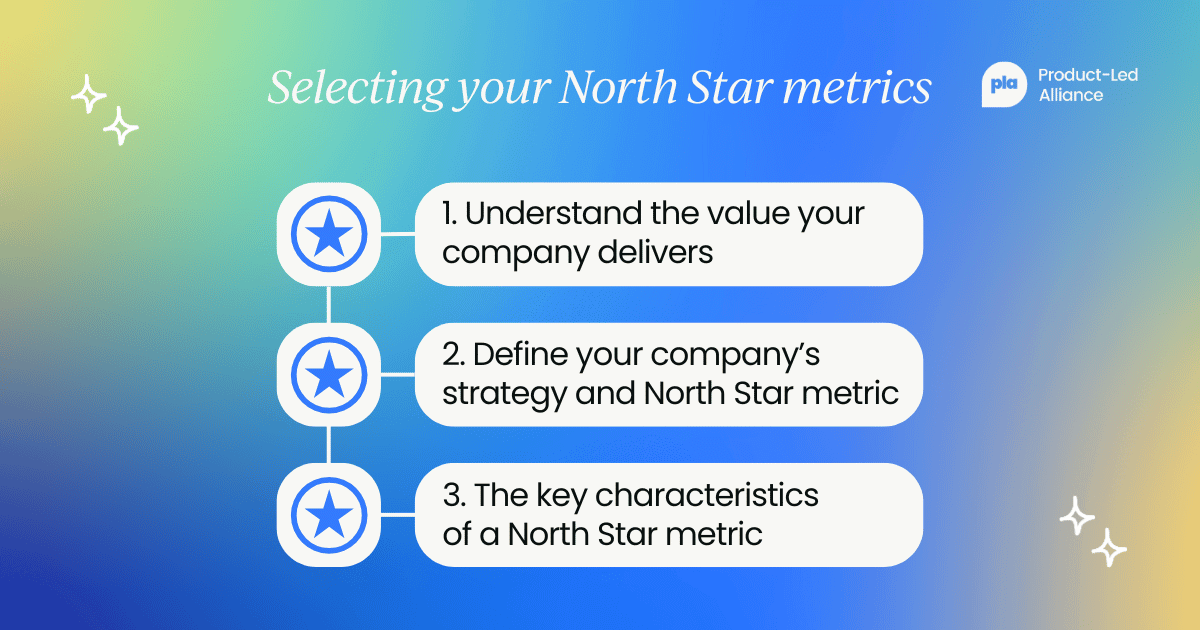 Selecting your North Star metrics

pla Product-Led Alliance

1. Understand the value your company delivers

2. Define your company's strategy and North Star metric

3. The key characteristics of a North Star metric